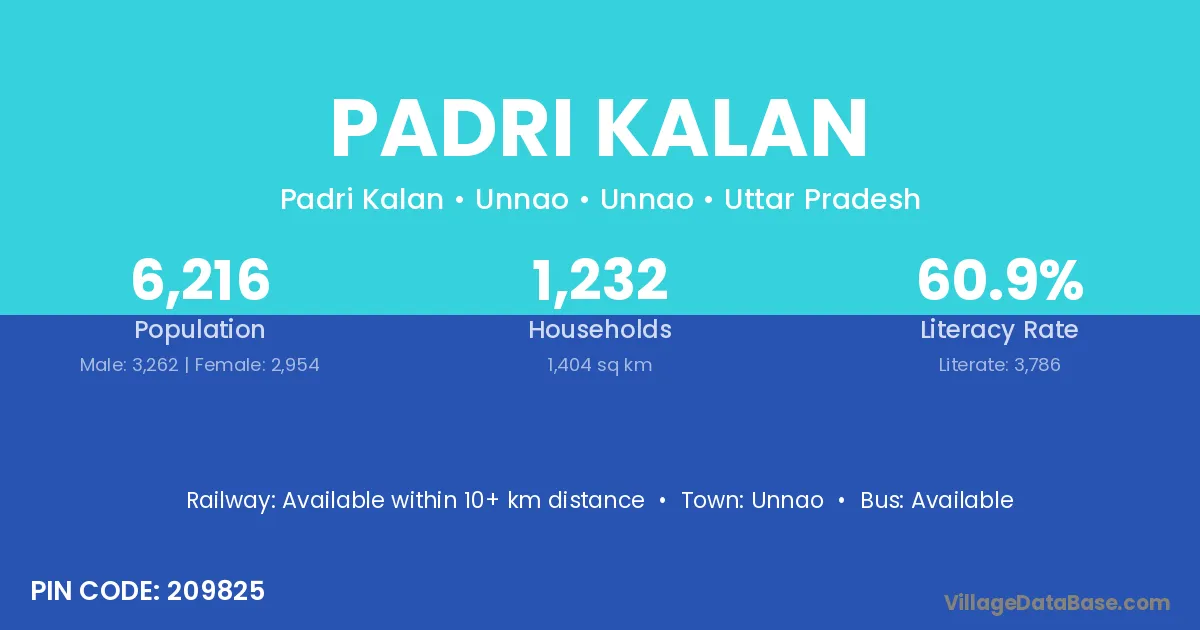 PADRI KALAN

Padri Kalan • Unnao • Unnao • Uttar Pradesh

6,216
Population
Male: 3,262 | Female: 2,954

1,232
Households
1,404 sq km

60.9%
Literacy Rate
Literate: 3,786

Railway: Available within 10+ km distance • Town: Unnao • Bus: Available

PIN CODE: 209825

VillageDataBase.com